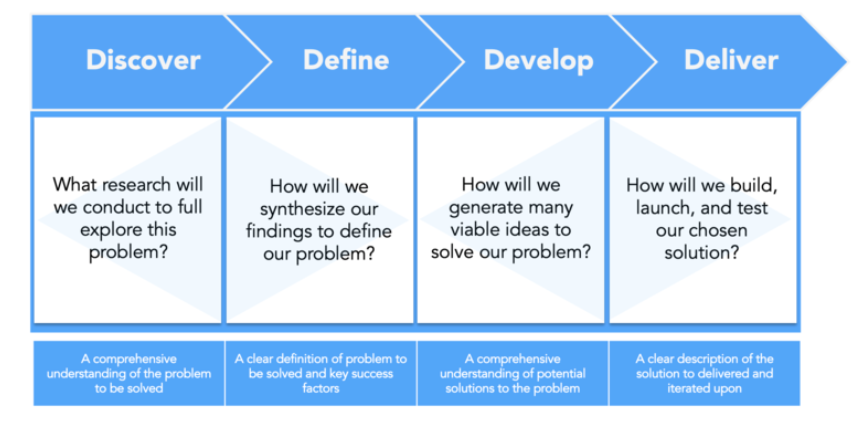 Discover

Define

Develop

Deliver

What research will we conduct to full explore this problem?

How will we synthesize our findings to define our problem?

How will we generate many viable ideas to solve our problem?

How will we build, launch, and test our chosen solution?

A comprehensive understanding of the problem to be solved

A clear definition of problem to be solved and key success factors

A comprehensive understanding of potential solutions to the problem

A clear description of the solution to delivered and iterated upon